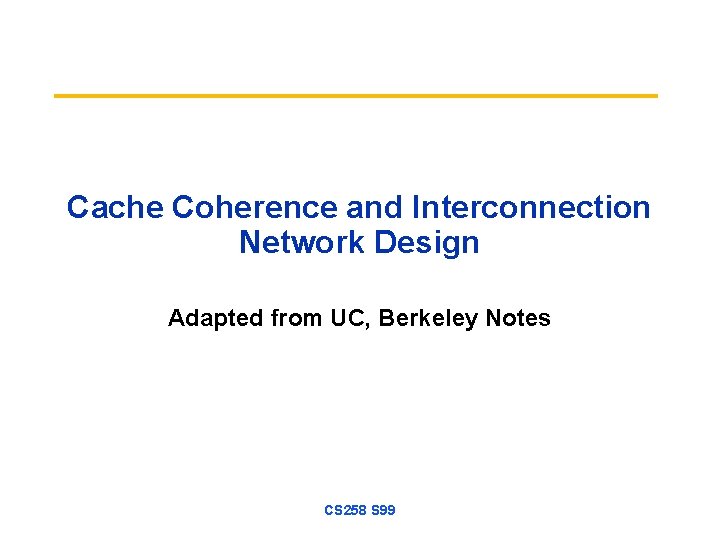 Cache Coherence and Interconnection Network Design

Adapted from UC, Berkeley Notes

CS258 S99